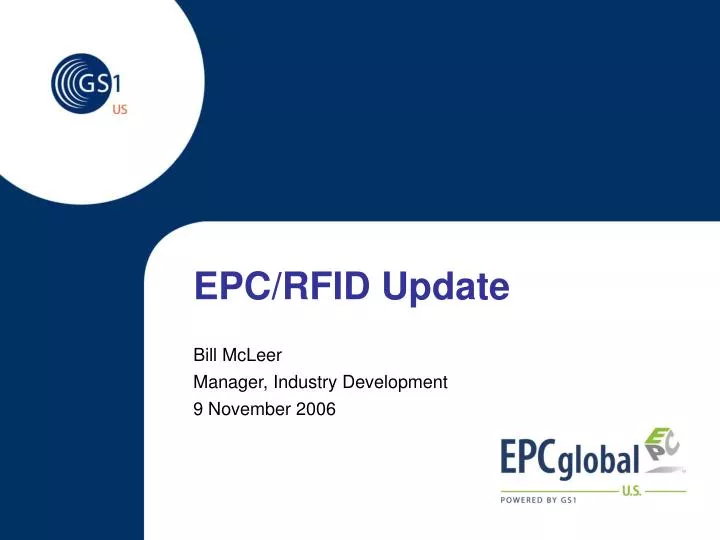 GS1
US

EPC/RFID Update

Bill McLeer
Manager, Industry Development
9 November 2006

EPCglobal
EPC
U.S.
POWERED BY GS1